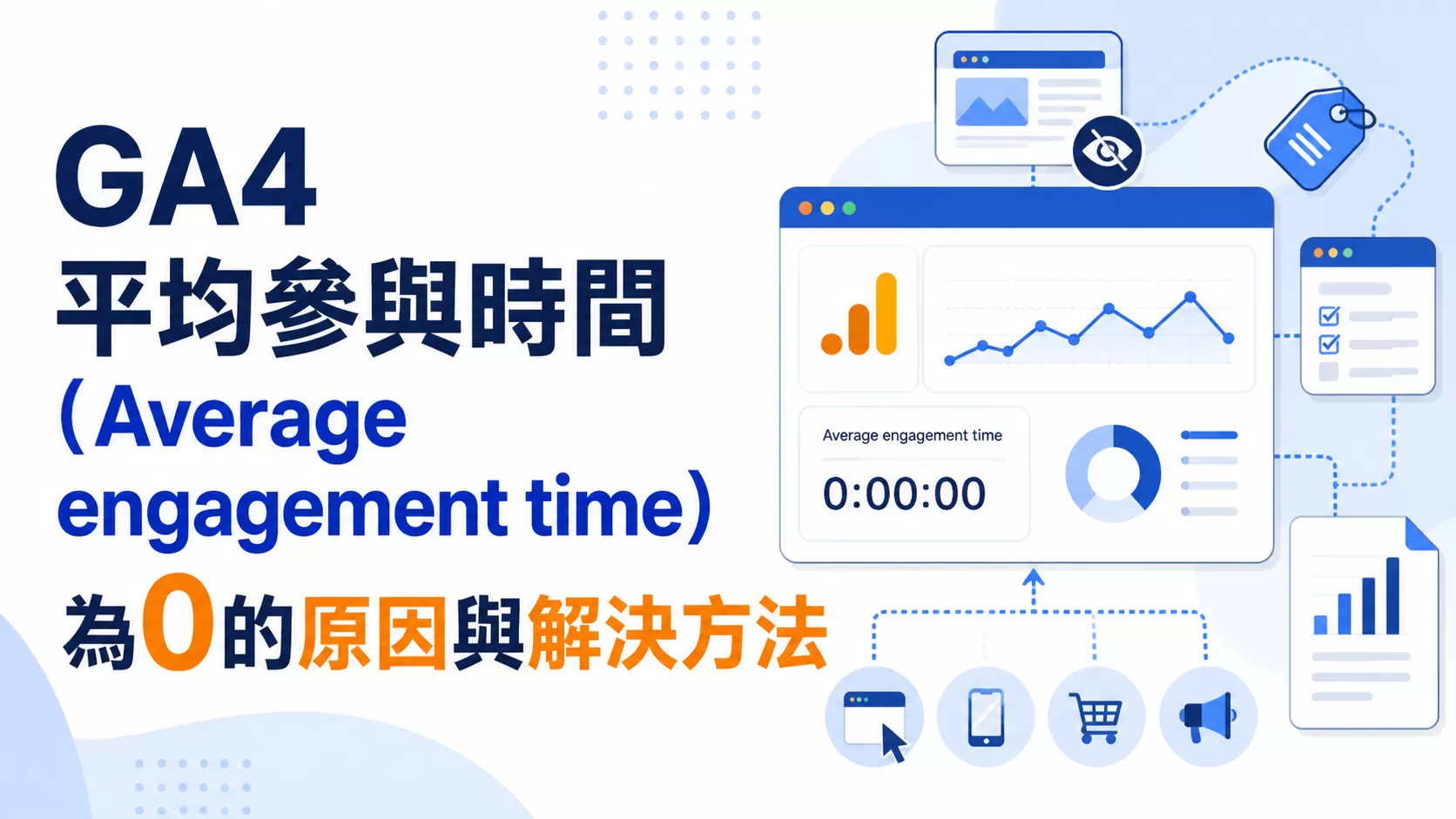 GA4
平均參與時間
（Average engagement time）
為0的原因與解決方法

Average engagement time
0:00:00